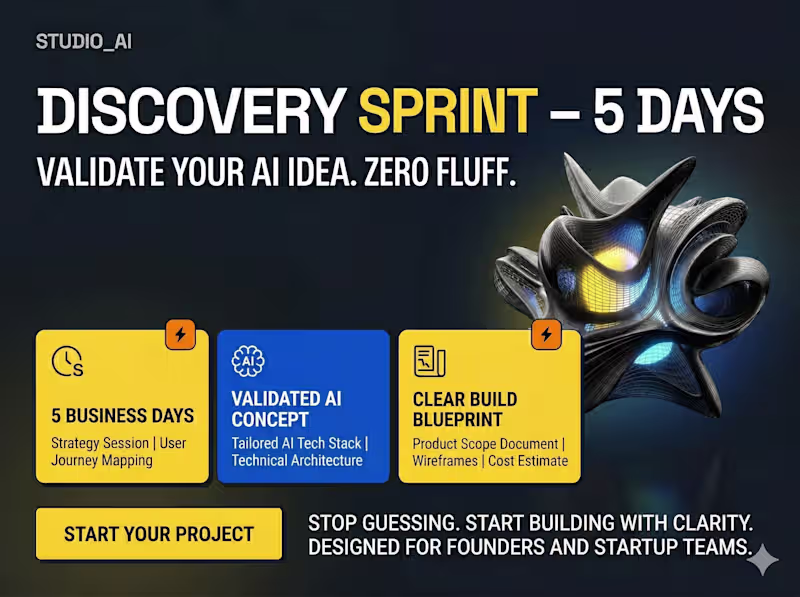 STUDIO_AI

DISCOVERY SPRINT – 5 DAYS

VALIDATE YOUR AI IDEA. ZERO FLUFF.

5 BUSINESS DAYS
Strategy Session | User Journey Mapping

AI
VALIDATED AI CONCEPT
Tailored AI Tech Stack | Technical Architecture

CLEAR BUILD BLUEPRINT
Product Scope Document | Wireframes | Cost Estimate

START YOUR PROJECT

STOP GUESSING. START BUILDING WITH CLARITY. DESIGNED FOR FOUNDERS AND STARTUP TEAMS.